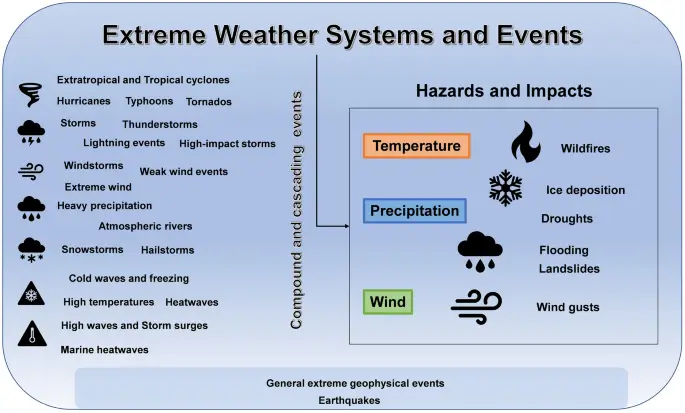 Extreme Weather Systems and Events

Extratropical and Tropical cyclones
Hurricanes Typhoons Tornados
Storms Thunderstorms
Lightning events High-impact storms
Windstorms Weak wind events
Extreme wind
Heavy precipitation
Atmospheric rivers
Snowstorms Hailstorms
Cold waves and freezing
High temperatures Heatwaves
High waves and Storm surges
Marine heatwaves

Compound and cascading events

Hazards and Impacts

Temperature
Wildfires
Ice deposition
Precipitation
Droughts
Flooding
Landslides
Wind
Wind gusts

General extreme geophysical events
Earthquakes